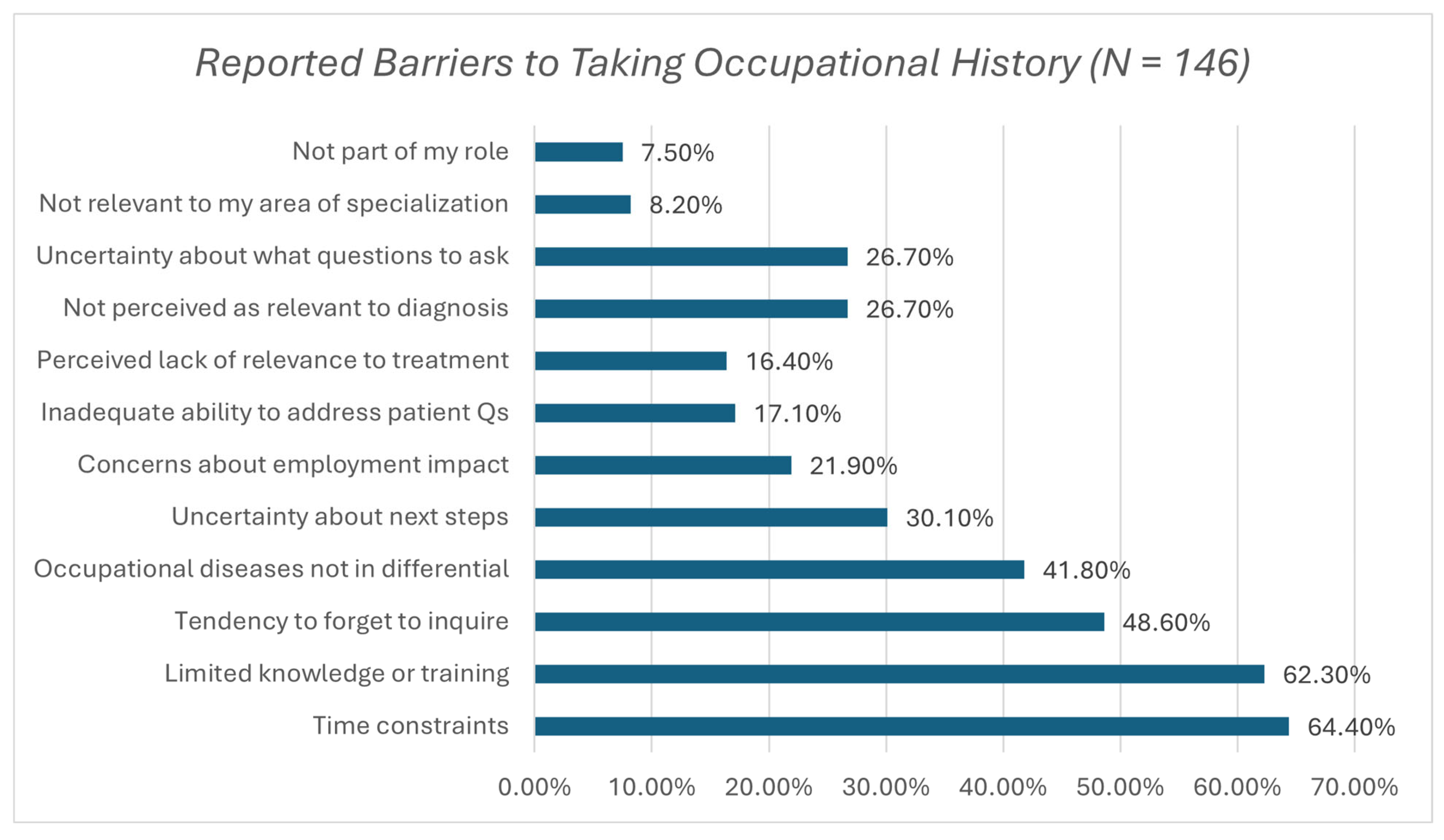 Reported Barriers to Taking Occupational History (N = 146)

Not part of my role 7.50%
Not relevant to my area of specialization 8.20%
Uncertainty about what questions to ask 26.70%
Not perceived as relevant to diagnosis 26.70%
Perceived lack of relevance to treatment 16.40%
Inadequate ability to address patient Qs 17.10%
Concerns about employment impact 21.90%
Uncertainty about next steps 30.10%
Occupational diseases not in differential 41.80%
Tendency to forget to inquire 48.60%
Limited knowledge or training 62.30%
Time constraints 64.40%

0.00% 10.00% 20.00% 30.00% 40.00% 50.00% 60.00% 70.00%